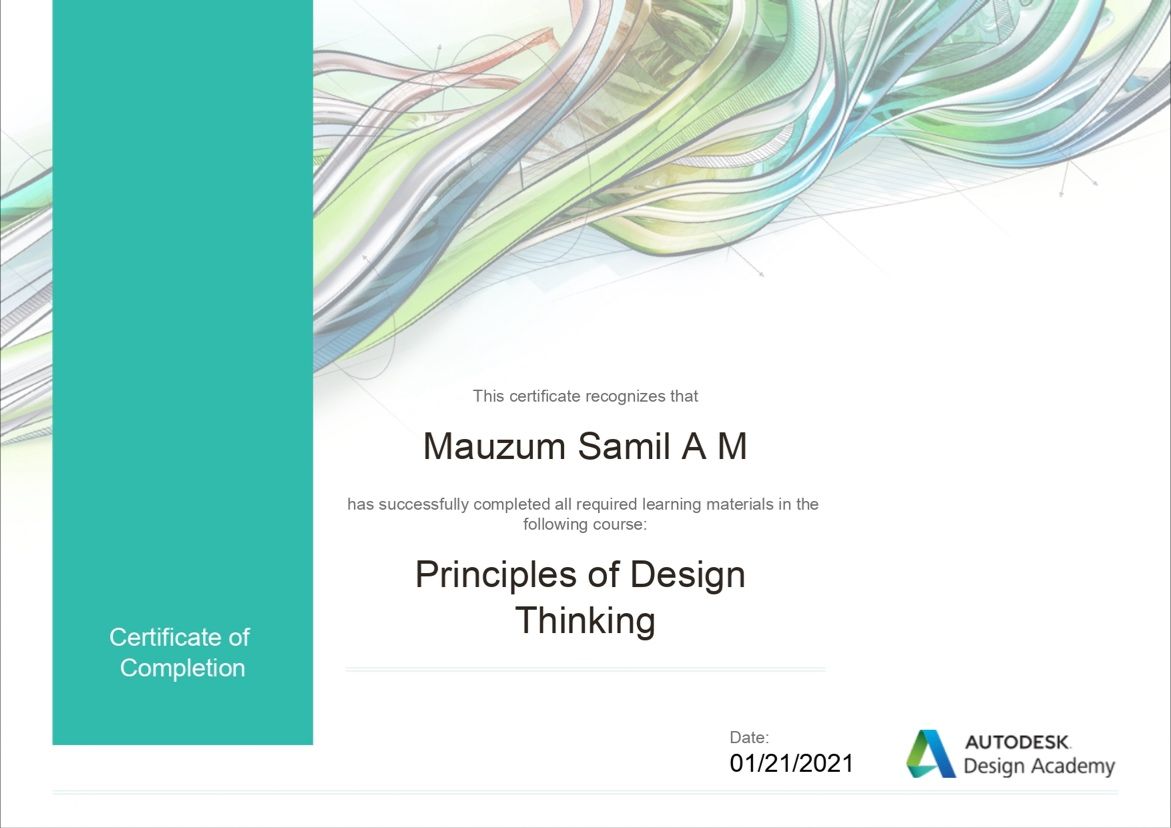 Certificate of Completion

This certificate recognizes that

Mauzum Samil A M

has successfully completed all required learning materials in the following course:

Principles of Design Thinking

Date:
01/21/2021

AUTODESK.
Design Academy